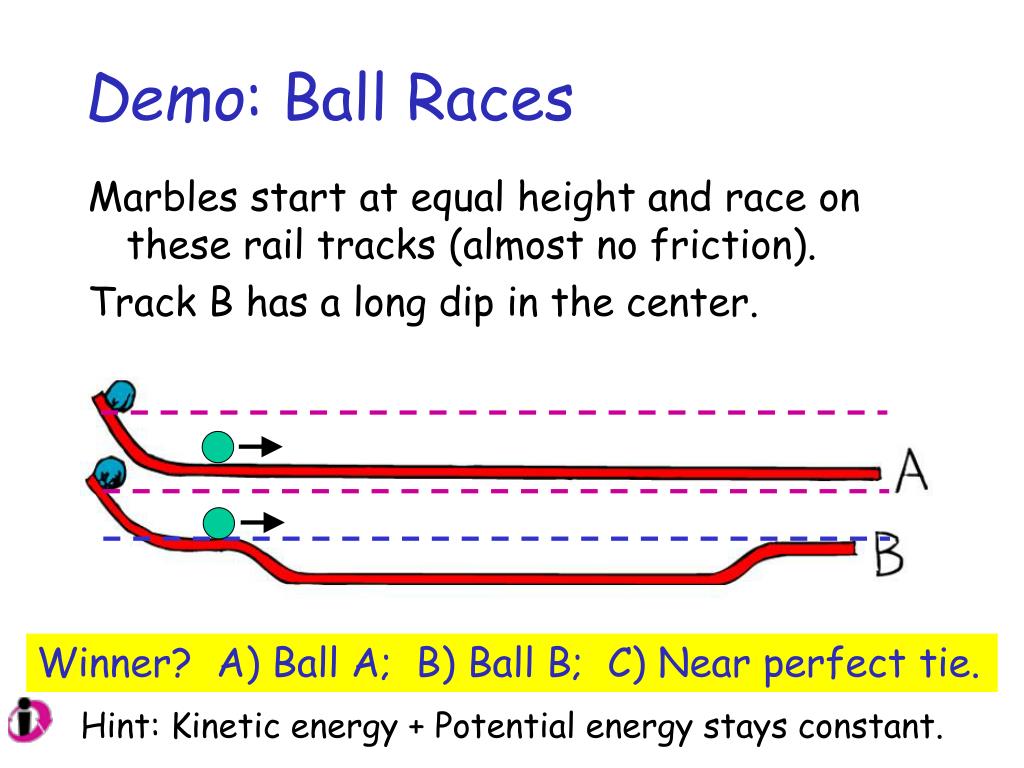 Demo: Ball Races

Marbles start at equal height and race on these rail tracks (almost no friction).

Track B has a long dip in the center.

A

B

Winner? A) Ball A; B) Ball B; C) Near perfect tie.

Hint: Kinetic energy + Potential energy stays constant.